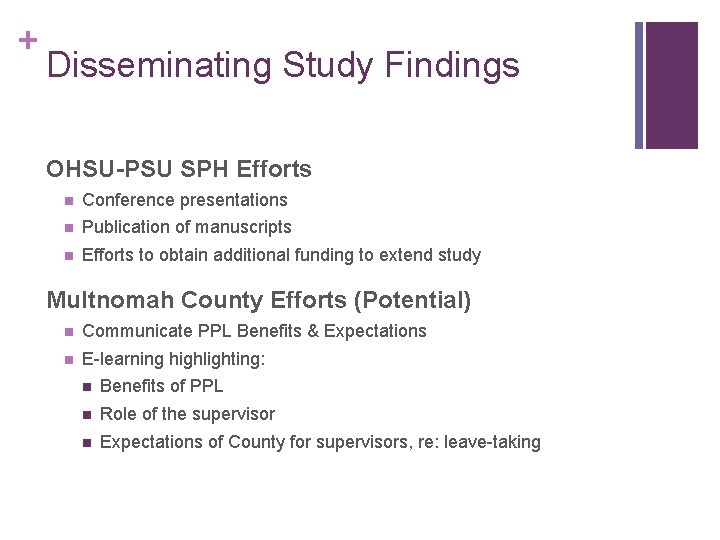 +
Disseminating Study Findings

OHSU-PSU SPH Efforts
- Conference presentations
- Publication of manuscripts
- Efforts to obtain additional funding to extend study

Multnomah County Efforts (Potential)
- Communicate PPL Benefits & Expectations
- E-learning highlighting:
  - Benefits of PPL
  - Role of the supervisor
  - Expectations of County for supervisors, re: leave-taking